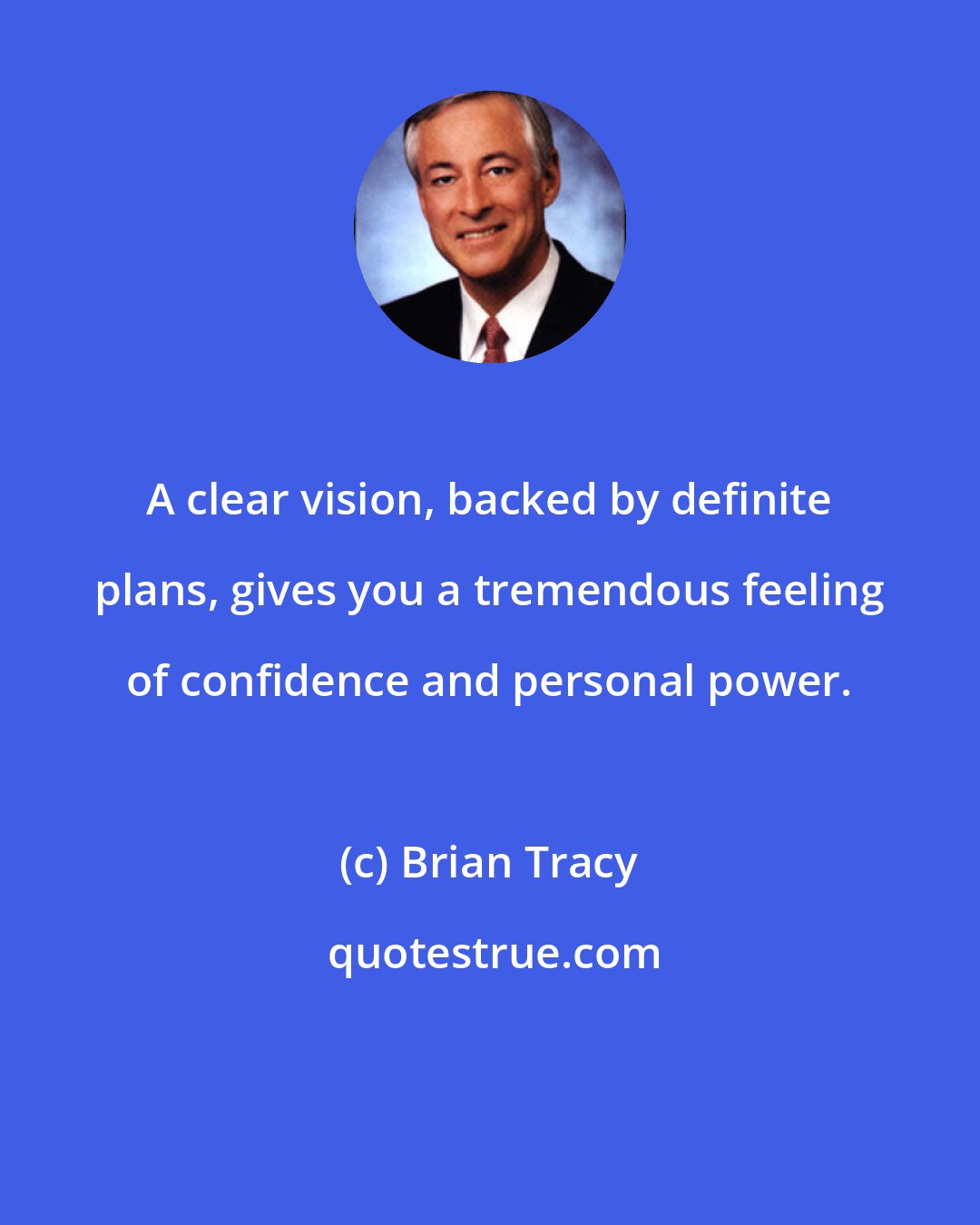 A clear vision, backed by definite plans, gives you a tremendous feeling of confidence and personal power.

(c) Brian Tracy

quotestrue.com